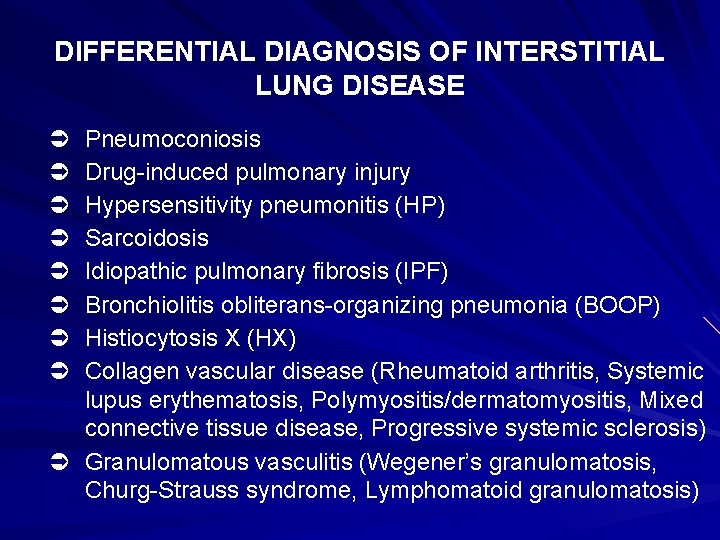 DIFFERENTIAL DIAGNOSIS OF INTERSTITIAL LUNG DISEASE

➲ Pneumoconiosis
➲ Drug-induced pulmonary injury
➲ Hypersensitivity pneumonitis (HP)
➲ Sarcoidosis
➲ Idiopathic pulmonary fibrosis (IPF)
➲ Bronchiolitis obliterans-organizing pneumonia (BOOP)
➲ Histiocytosis X (HX)
➲ Collagen vascular disease (Rheumatoid arthritis, Systemic lupus erythematosis, Polymyositis/dermatomyositis, Mixed connective tissue disease, Progressive systemic sclerosis)
➲ Granulomatous vasculitis (Wegener's granulomatosis, Churg-Strauss syndrome, Lymphomatoid granulomatosis)